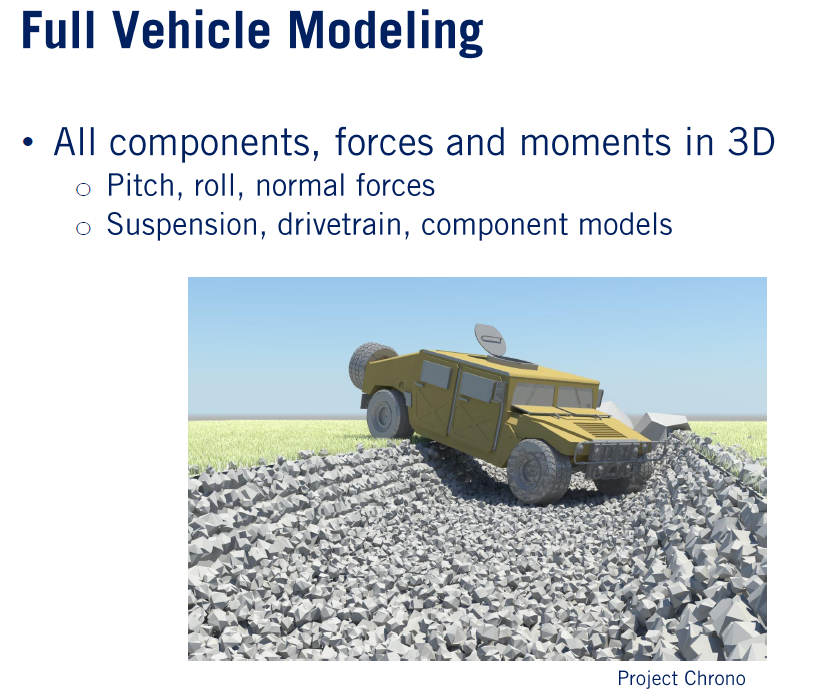 Full Vehicle Modeling

• All components, forces and moments in 3D
  ○ Pitch, roll, normal forces
  ○ Suspension, drivetrain, component models

Project Chrono